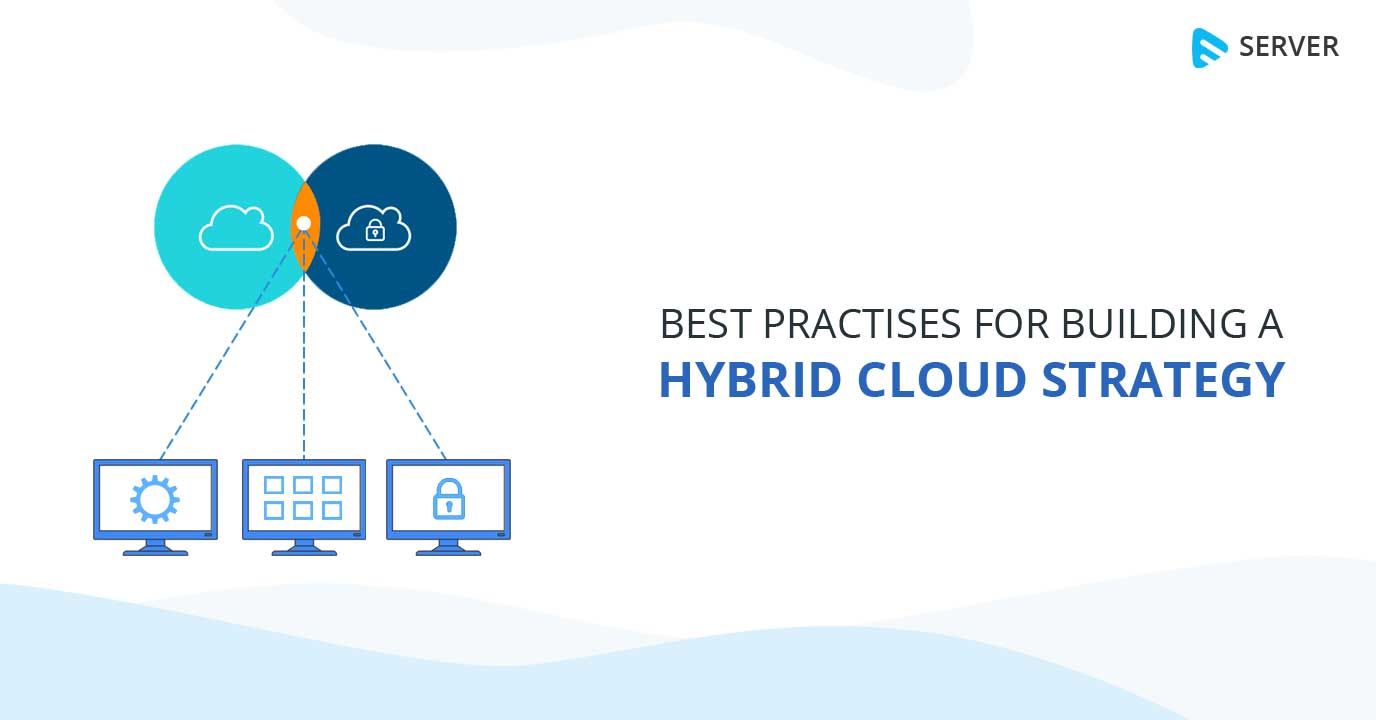 SERVER

BEST PRACTISES FOR BUILDING A
HYBRID CLOUD STRATEGY